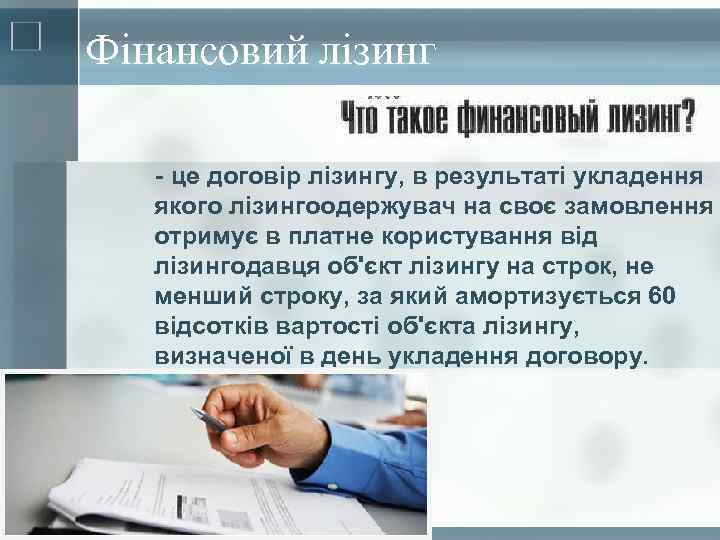 Фінансовий лізинг

Что такое финансовый лизинг?

- це договір лізингу, в результаті укладення якого лізингоодержувач на своє замовлення отримує в платне користування від лізингодавця об'єкт лізингу на строк, не менший строку, за який амортизується 60 відсотків вартості об'єкта лізингу, визначеної в день укладення договору.